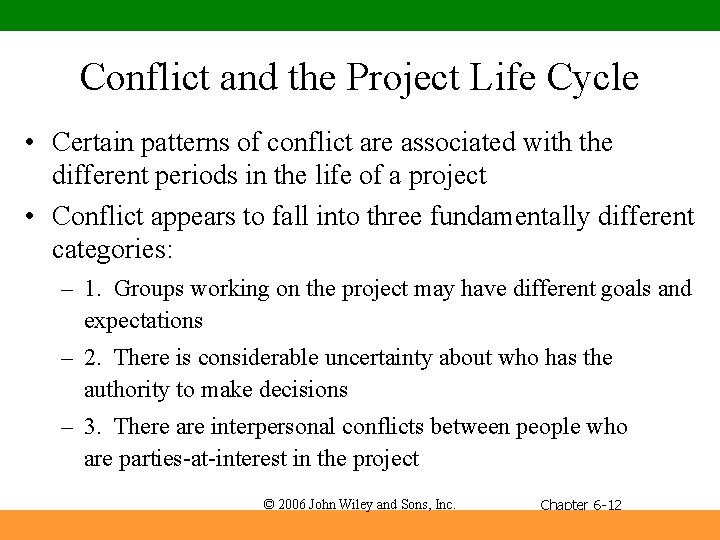 Conflict and the Project Life Cycle

• Certain patterns of conflict are associated with the different periods in the life of a project

• Conflict appears to fall into three fundamentally different categories:

– 1. Groups working on the project may have different goals and expectations

– 2. There is considerable uncertainty about who has the authority to make decisions

– 3. There are interpersonal conflicts between people who are parties-at-interest in the project

© 2006 John Wiley and Sons, Inc.

Chapter 6-12